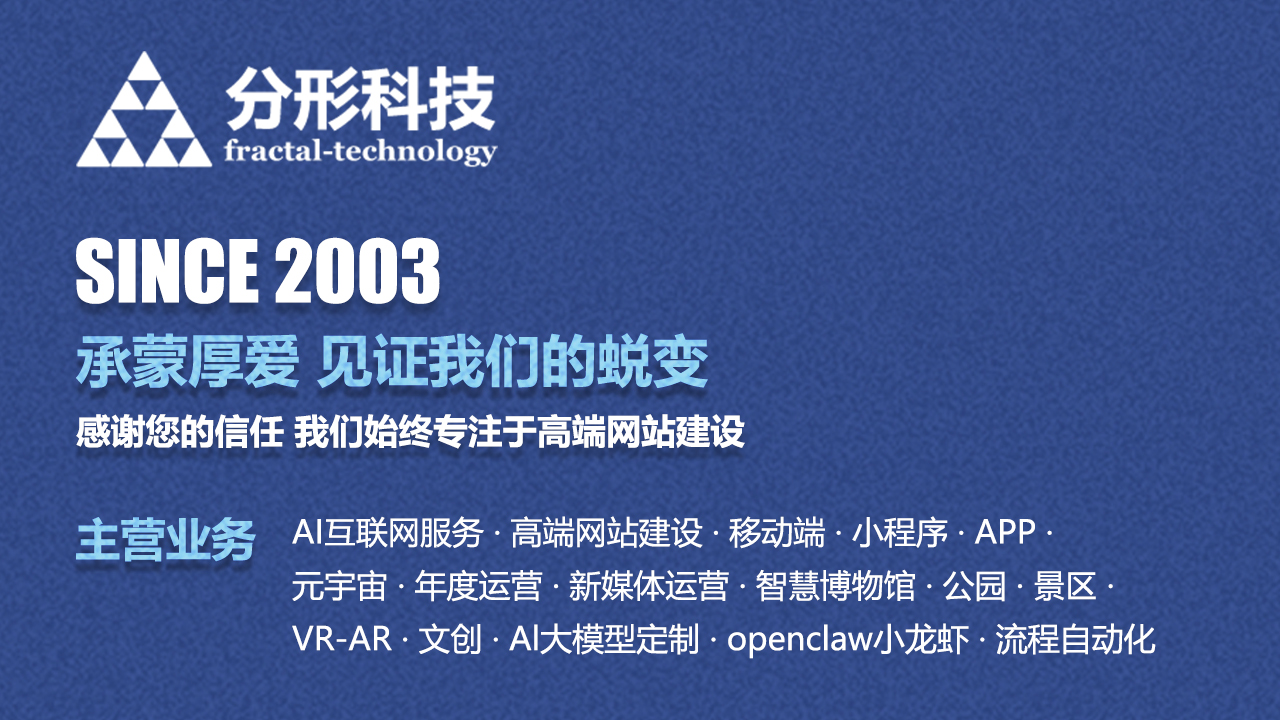 分形科技
fractal-technology

SINCE 2003

承蒙厚爱 见证我们的蜕变

感谢您的信任 我们始终专注于高端网站建设

主营业务

AI互联网服务 · 高端网站建设 · 移动端 · 小程序 · APP · 元宇宙 · 年度运营 · 新媒体运营 · 智慧博物馆 · 公园 · 景区 · VR-AR · 文创 · AI大模型定制 · openclaw小龙虾 · 流程自动化